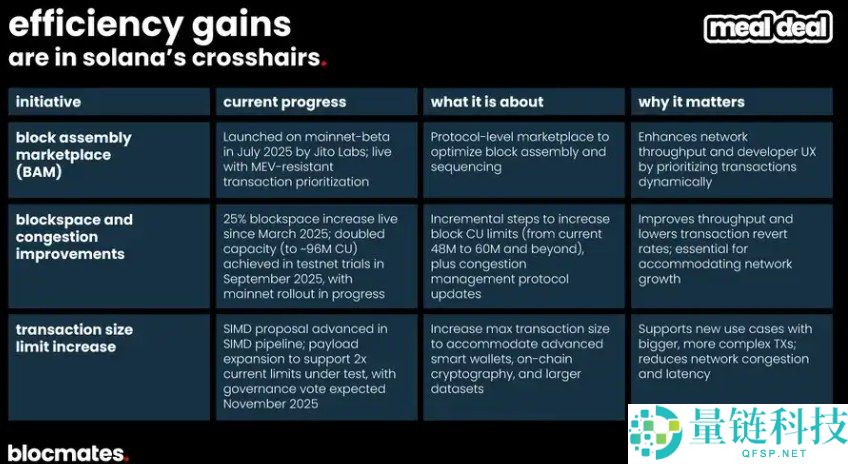 efficiency gains
are in solana's crosshairs.

meal deal

| initiative | current progress | what it is about | why it matters |
|---|---|---|---|
| block assembly marketplace (BAM) | Launched on mainnet-beta in July 2025 by Jito Labs; live with MEV-resistant transaction prioritization | Protocol-level marketplace to optimize block assembly and sequencing | Enhances network throughput and developer UX by prioritizing transactions dynamically |
| blockspace and congestion improvements | 25% blockspace increase live since March 2025; doubled capacity (to ~96M CU) achieved in testnet trials in September 2025, with mainnet rollout in progress | Incremental steps to increase block CU limits (from current 48M to 60M and beyond), plus congestion management protocol updates | Improves throughput and lowers transaction revert rates; essential for accommodating network growth |
| transaction size limit increase | SIMD proposal advanced in SIMD pipeline; payload expansion to support 2x current limits under test, with governance vote expected November 2025 | Increase max transaction size to accommodate advanced smart wallets, on-chain cryptography, and larger datasets | Supports new use cases with bigger, more complex TXs; reduces network congestion and latency |

blocmates.

量链科技
QFSP.NET